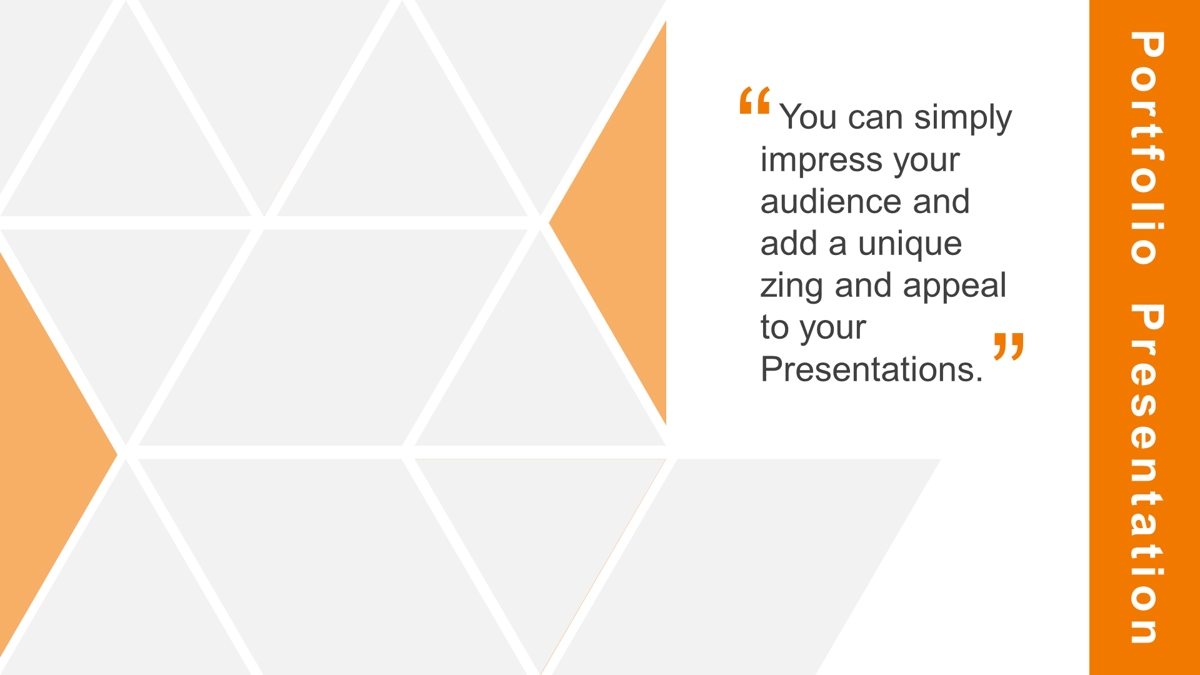 “You can simply impress your audience and add a unique zing and appeal to your Presentations.”

Portfolio Presentation